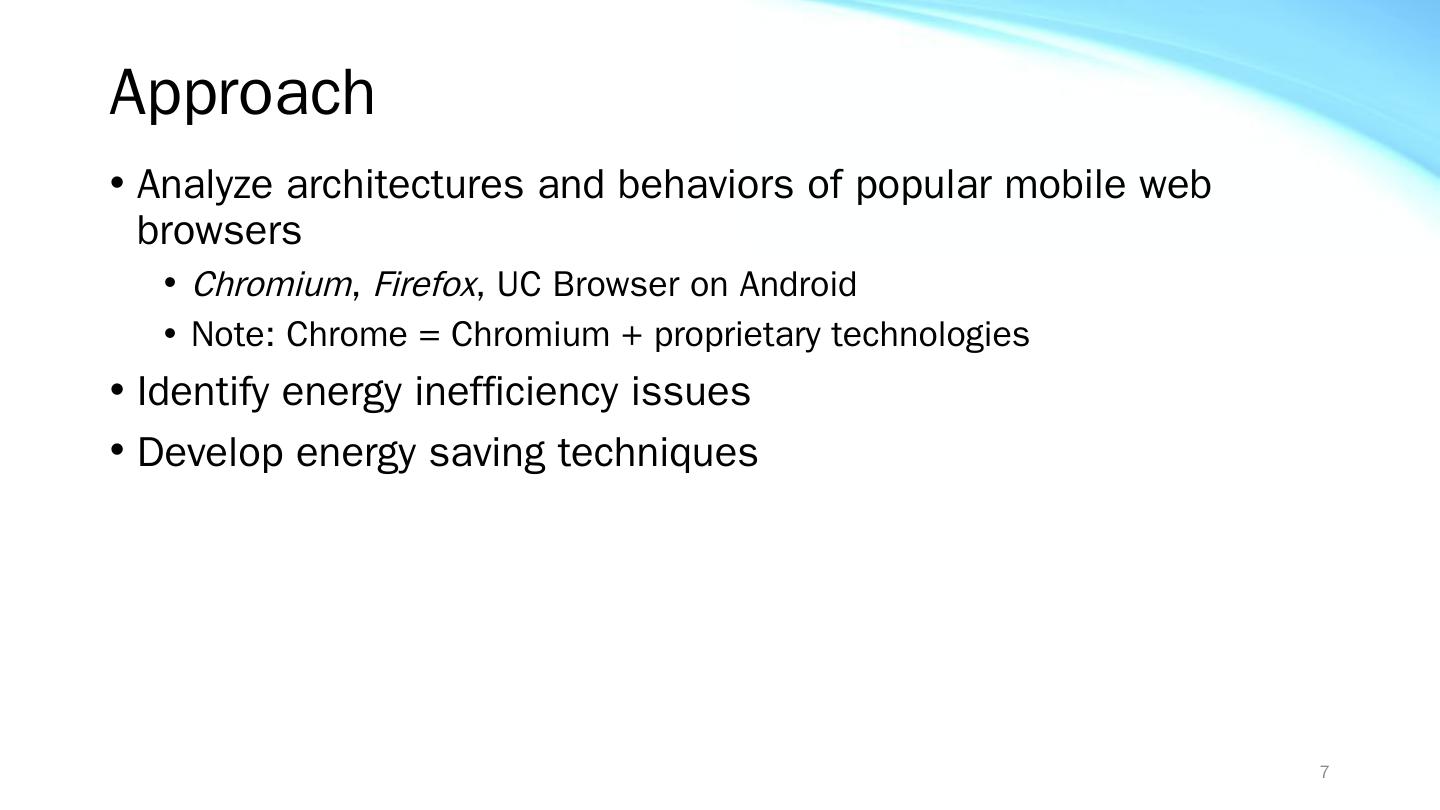 Approach

• Analyze architectures and behaviors of popular mobile web browsers
  • Chromium, Firefox, UC Browser on Android
  • Note: Chrome = Chromium + proprietary technologies
• Identify energy inefficiency issues
• Develop energy saving techniques

7